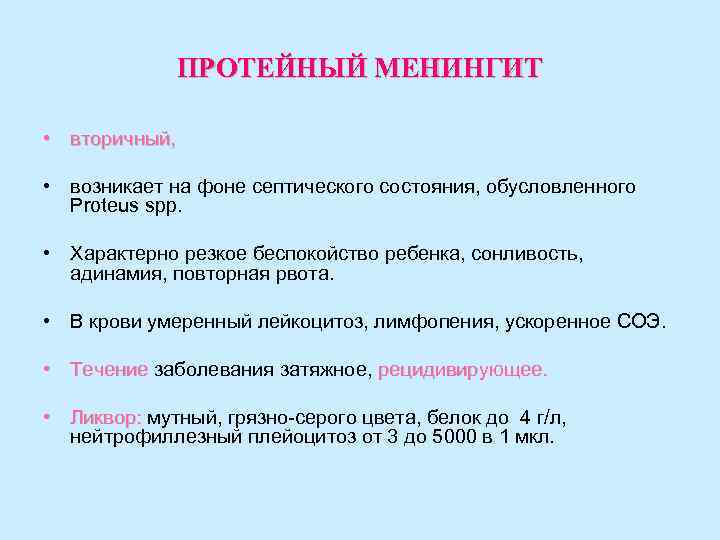 ПРОТЕЙНЫЙ МЕНИНГИТ

• вторичный,

• возникает на фоне септического состояния, обусловленного Proteus spp.

• Характерно резкое беспокойство ребенка, сонливость, адинамия, повторная рвота.

• В крови умеренный лейкоцитоз, лимфопения, ускоренное СОЭ.

• Течение заболевания затяжное, рецидивирующее.

• Ликвор: мутный, грязно-серого цвета, белок до 4 г/л, нейтрофиллезный плейоцитоз от 3 до 5000 в 1 мкл.